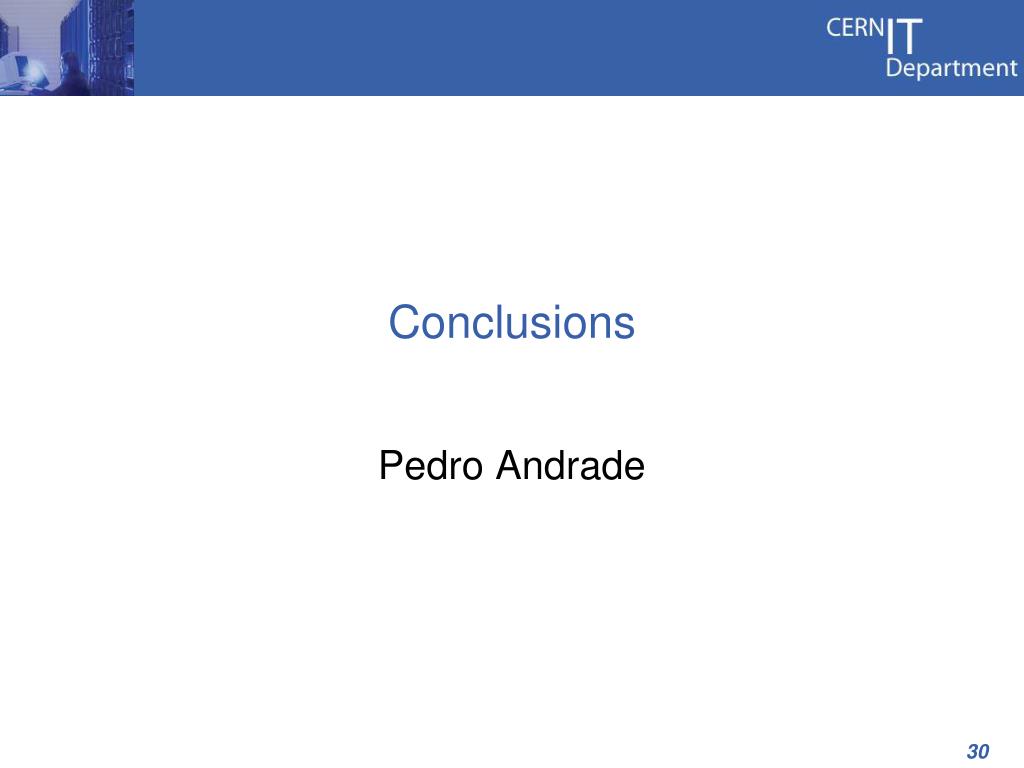 CERN IT Department

Conclusions

Pedro Andrade

30